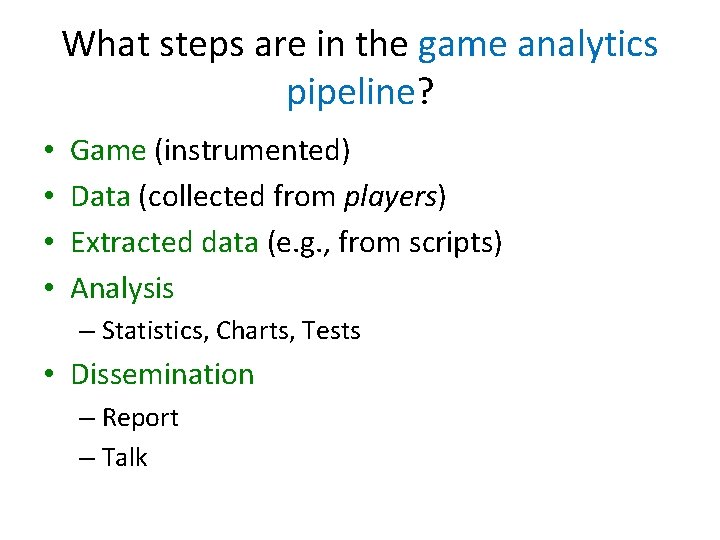 What steps are in the game analytics pipeline?

• Game (instrumented)
• Data (collected from players)
• Extracted data (e.g., from scripts)
• Analysis
– Statistics, Charts, Tests
• Dissemination
– Report
– Talk